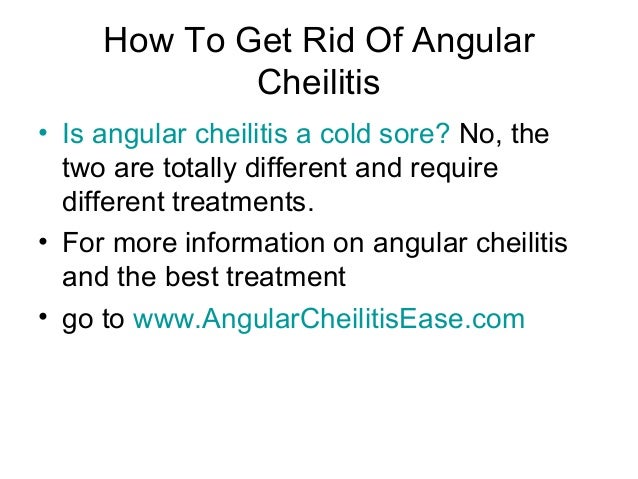 How To Get Rid Of Angular Cheilitis

• Is angular cheilitis a cold sore? No, the two are totally different and require different treatments.
• For more information on angular cheilitis and the best treatment
• go to www.AngularCheilitisEase.com